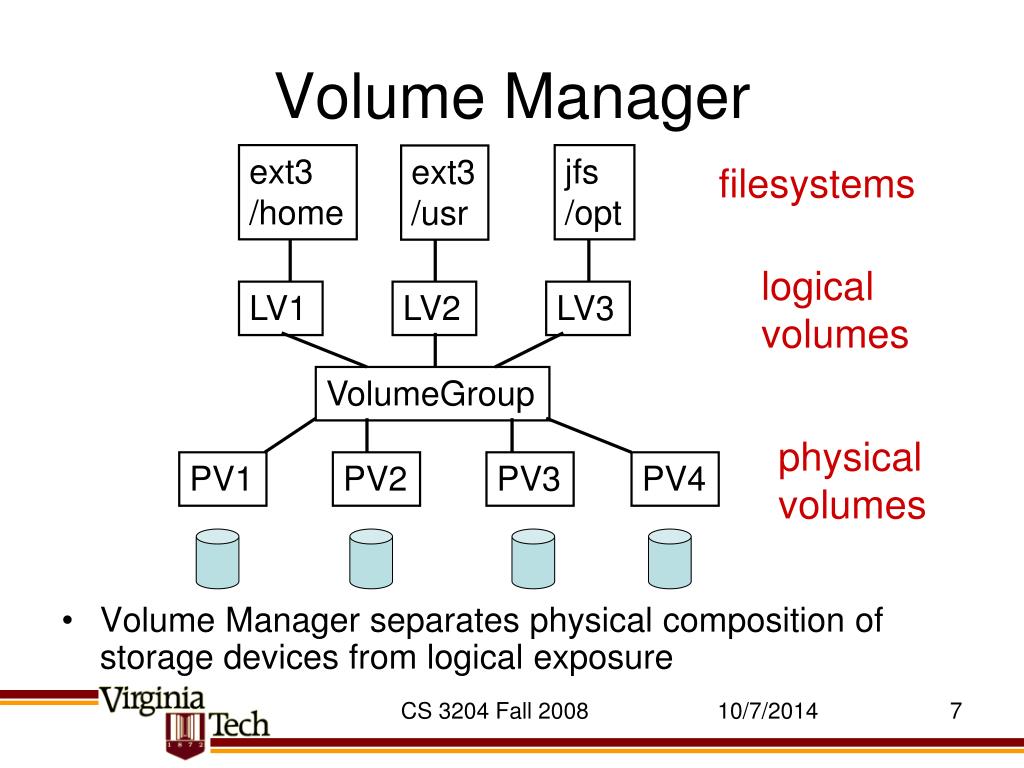 Volume Manager

ext3
/home

ext3
/usr

jfs
/opt

filesystems

LV1

LV2

LV3

logical
volumes

VolumeGroup

PV1

PV2

PV3

PV4

physical
volumes

• Volume Manager separates physical composition of storage devices from logical exposure

Virginia
Tech
1872

CS 3204 Fall 2008

10/7/2014

7